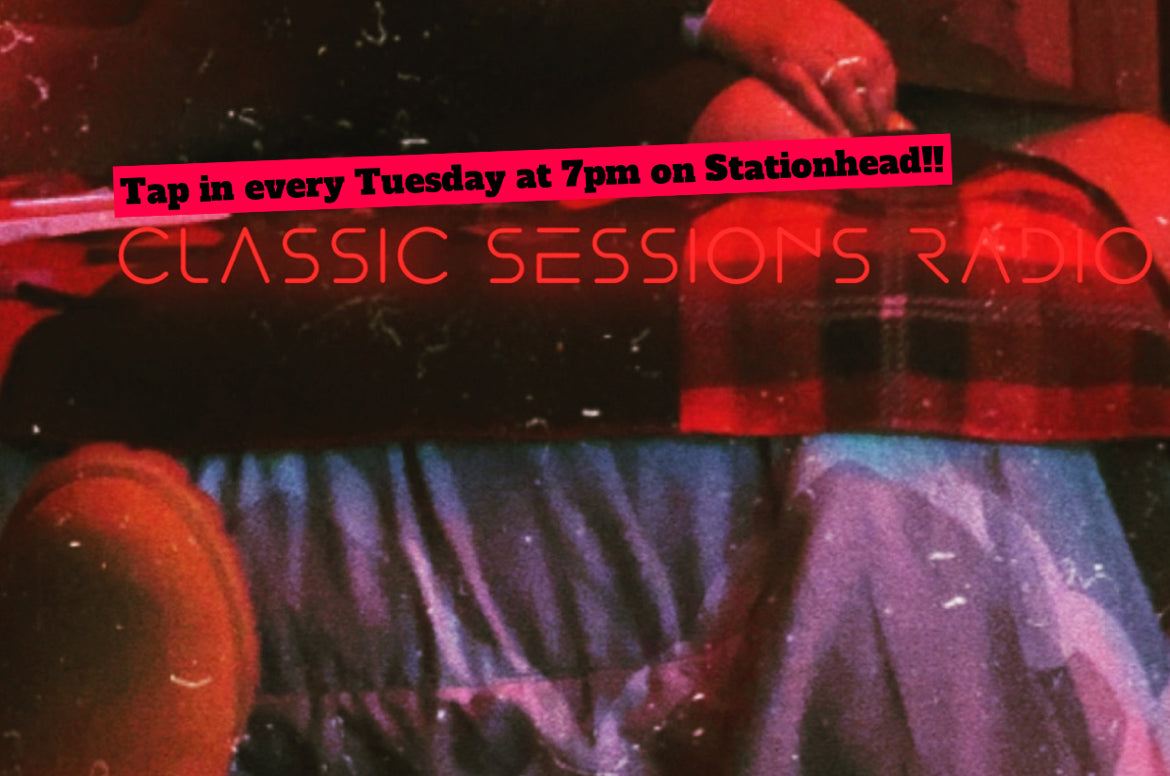 Tap in every Tuesday at 7pm on Stationhead!!

CLASSIC SESSIONS RADIO